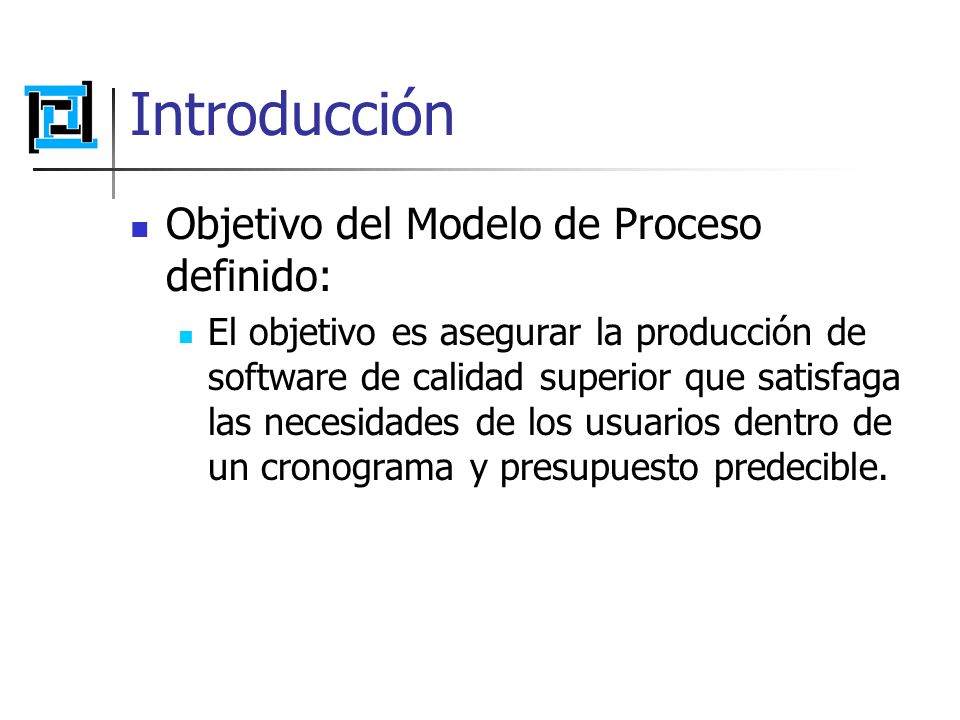 Introducción

Objetivo del Modelo de Proceso definido:

El objetivo es asegurar la producción de software de calidad superior que satisfaga las necesidades de los usuarios dentro de un cronograma y presupuesto predecible.